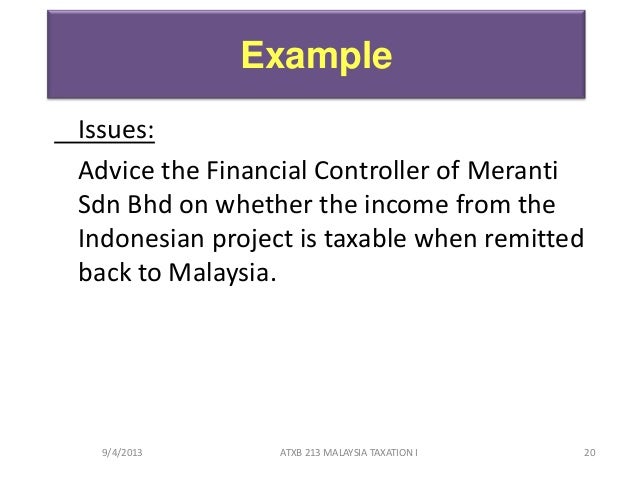 Example

Issues:

Advice the Financial Controller of Meranti Sdn Bhd on whether the income from the Indonesian project is taxable when remitted back to Malaysia.

9/4/2013

ATXB 213 MALAYSIA TAXATION I

20